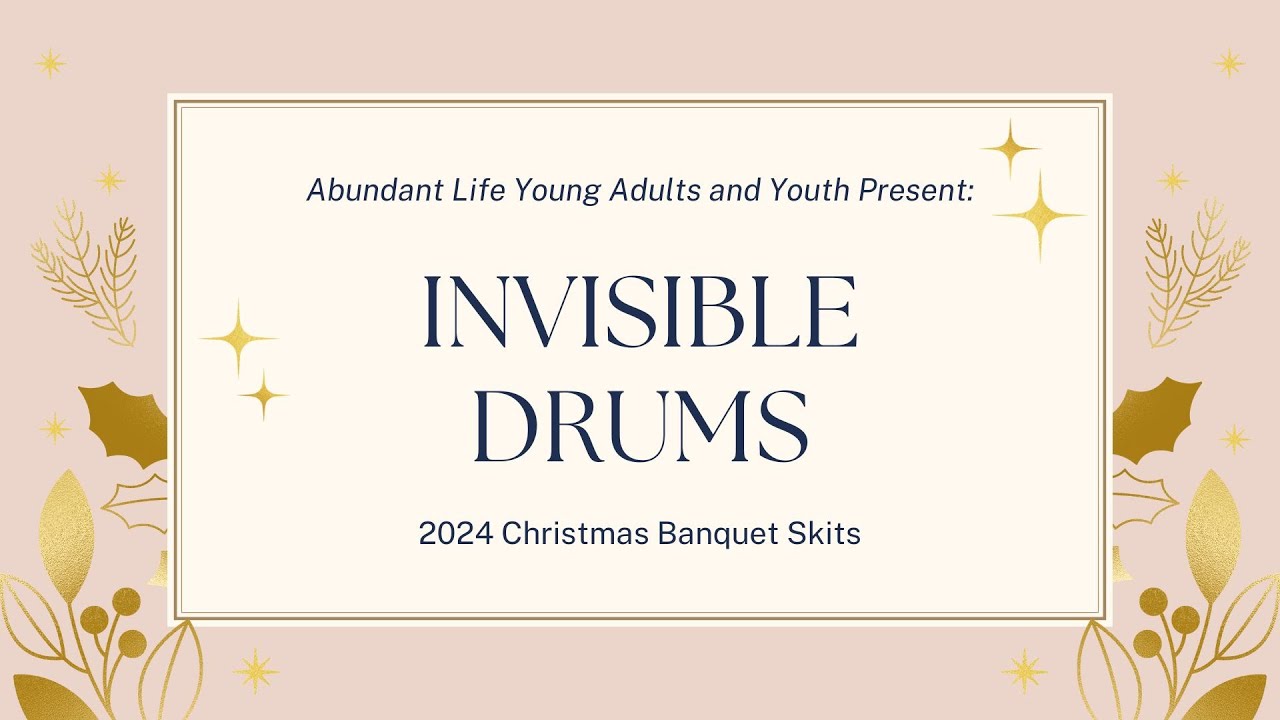 Abundant Life Young Adults and Youth Present:

INVISIBLE DRUMS

2024 Christmas Banquet Skits